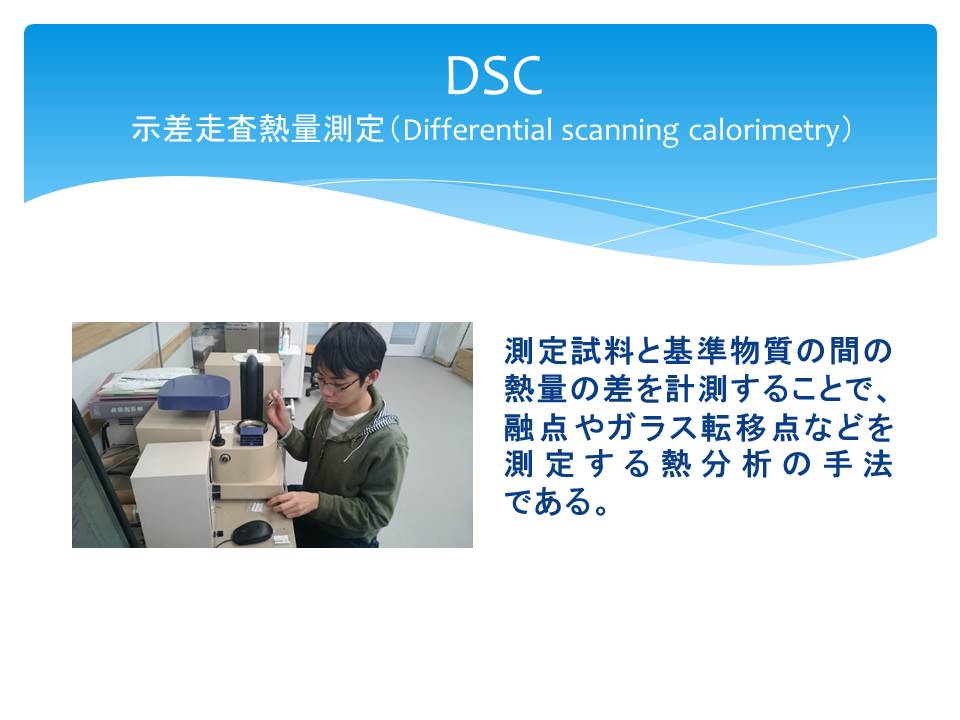 DSC
示差走査熱量測定（Differential scanning calorimetry）

測定試料と基準物質の間の熱量の差を計測することで、融点やガラス転移点などを測定する熱分析の手法である。